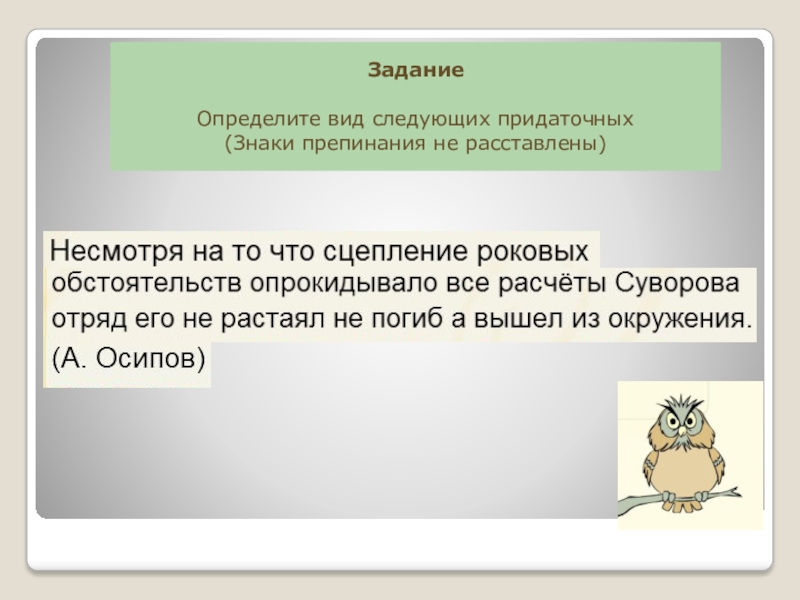 Задание

Определите вид следующих придаточных
(Знаки препинания не расставлены)

Несмотря на то что сцепление роковых обстоятельств опрокидывало все расчёты Суворова отряд его не растаял не погиб а вышел из окружения.
(А. Осипов)